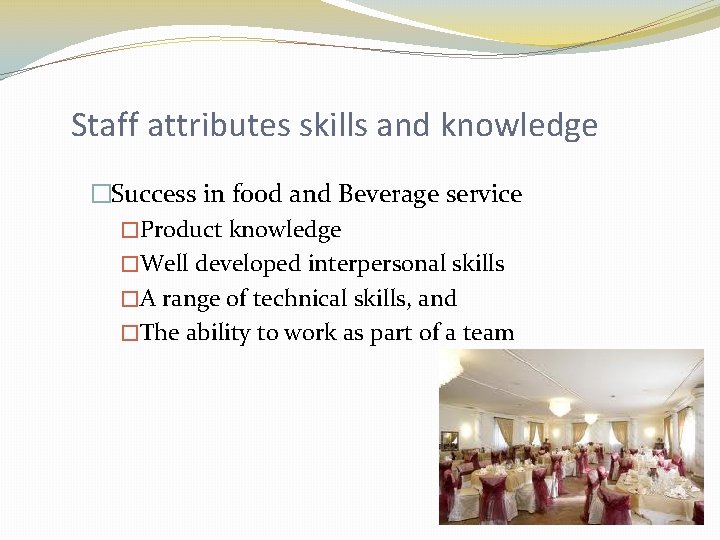 Staff attributes skills and knowledge

□Success in food and Beverage service
□Product knowledge
□Well developed interpersonal skills
□A range of technical skills, and
□The ability to work as part of a team